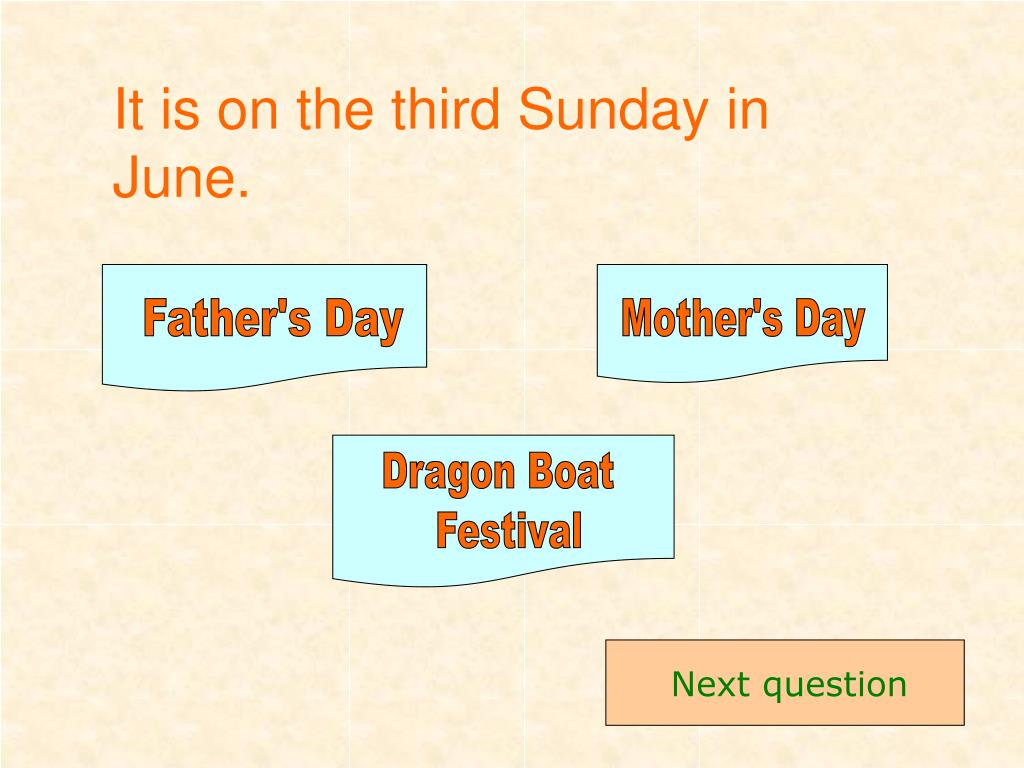 It is on the third Sunday in June.

Father's Day

Mother's Day

Dragon Boat Festival

Next question